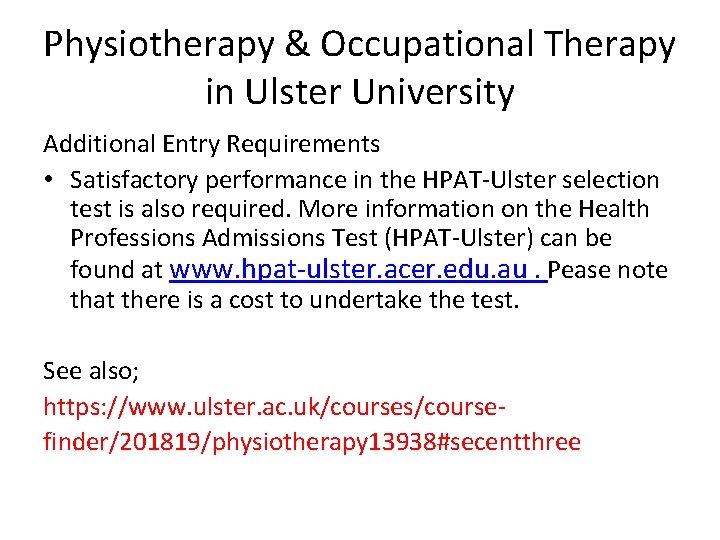 Physiotherapy & Occupational Therapy in Ulster University

Additional Entry Requirements

• Satisfactory performance in the HPAT-Ulster selection test is also required. More information on the Health Professions Admissions Test (HPAT-Ulster) can be found at www.hpat-ulster.acer.edu.au . Pease note that there is a cost to undertake the test.

See also;
https://www.ulster.ac.uk/courses/course-finder/201819/physiotherapy13938#secentthree